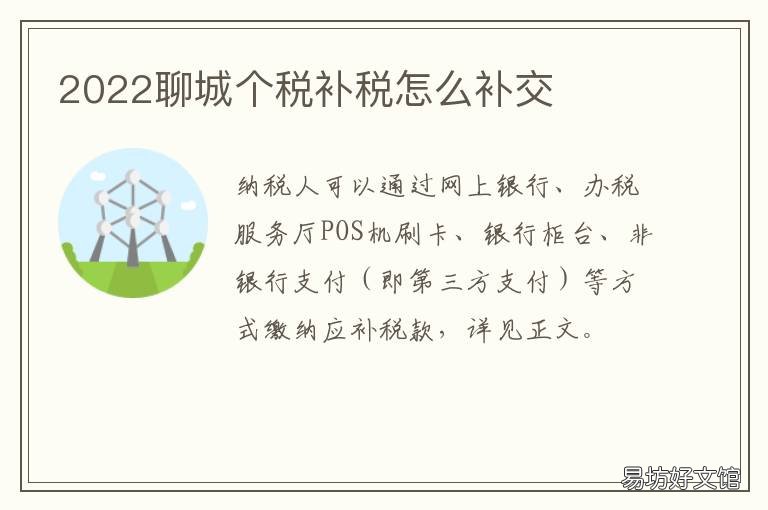 2022聊城个税补税怎么补交

纳税人可以通过网上银行、办税服务厅POS机刷卡、银行柜台、非银行支付（即第三方支付）等方式缴纳应补税款，详见正文。

易坊好文馆